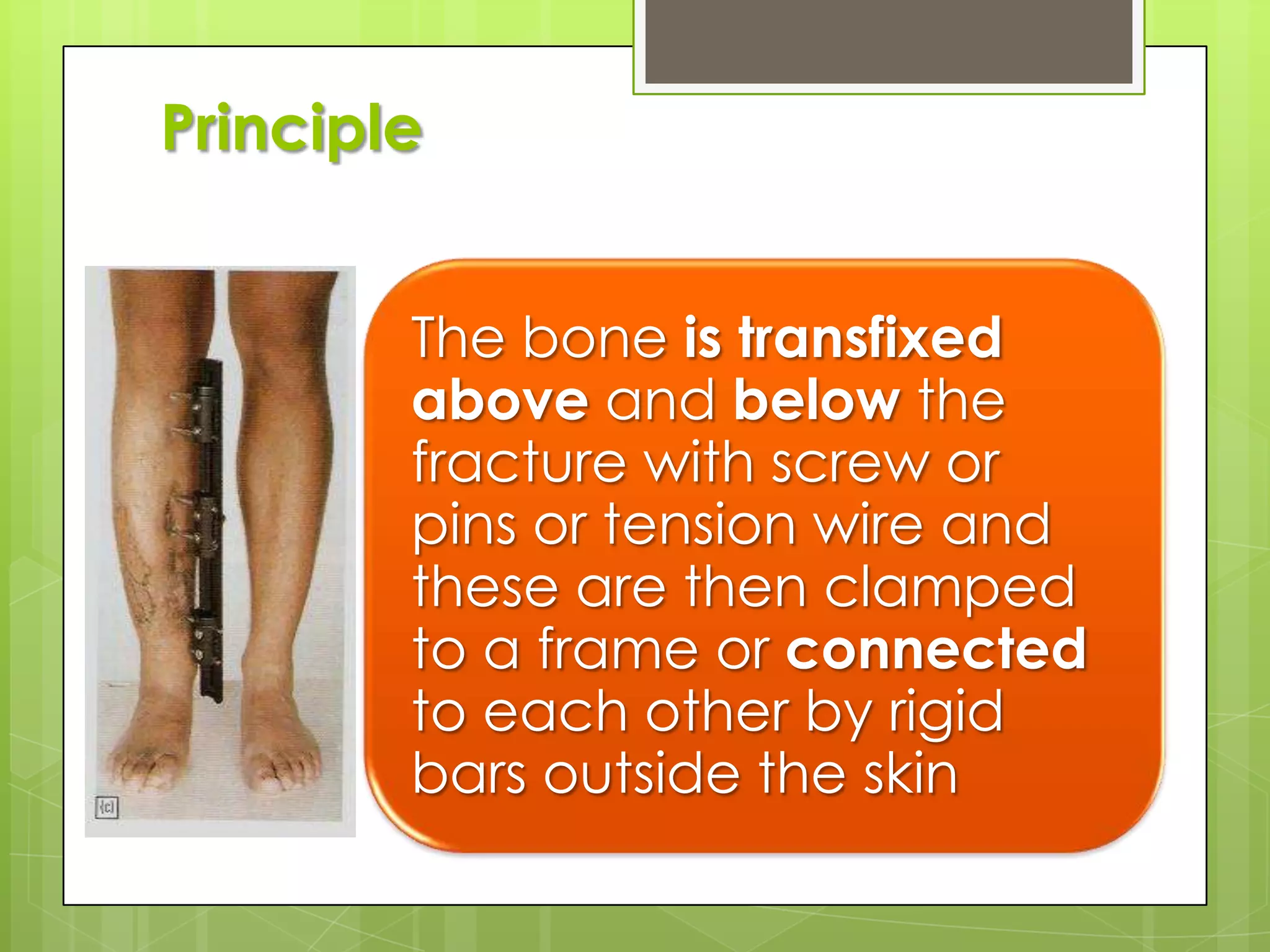 Principle

(c)

The bone is transfixed above and below the fracture with screw or pins or tension wire and these are then clamped to a frame or connected to each other by rigid bars outside the skin